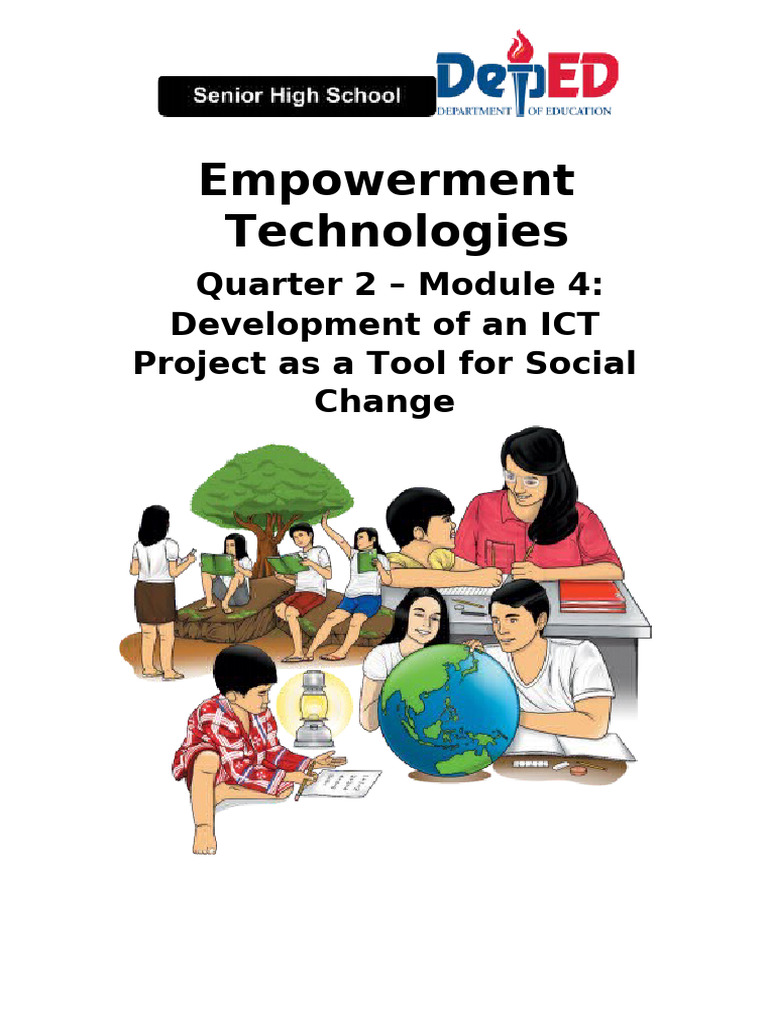 Senior High School

DepED
DEPARTMENT OF EDUCATION

Empowerment Technologies

Quarter 2 – Module 4:
Development of an ICT Project as a Tool for Social Change